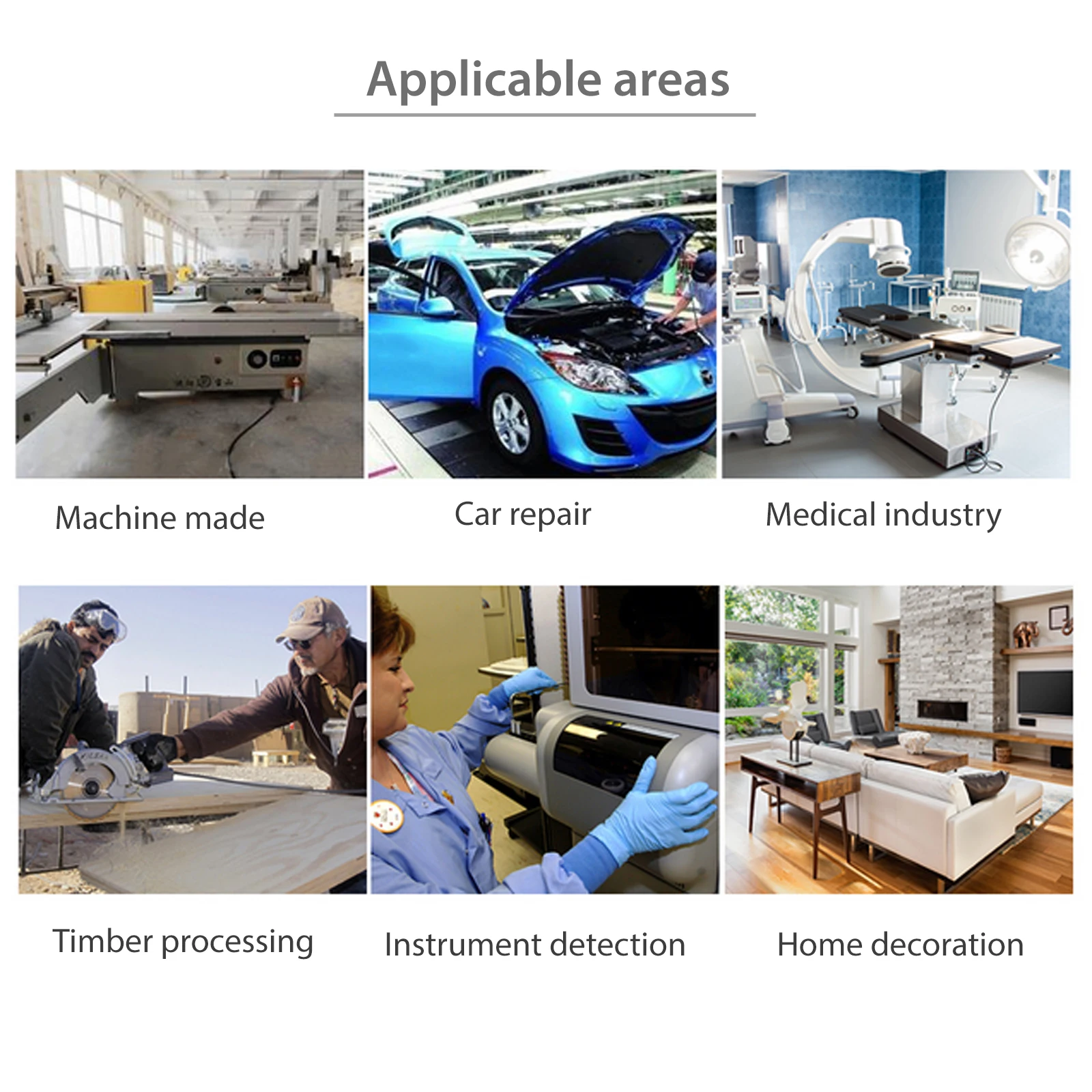 Applicable areas

Machine made

Car repair

Medical industry

Timber processing

Instrument detection

Home decoration